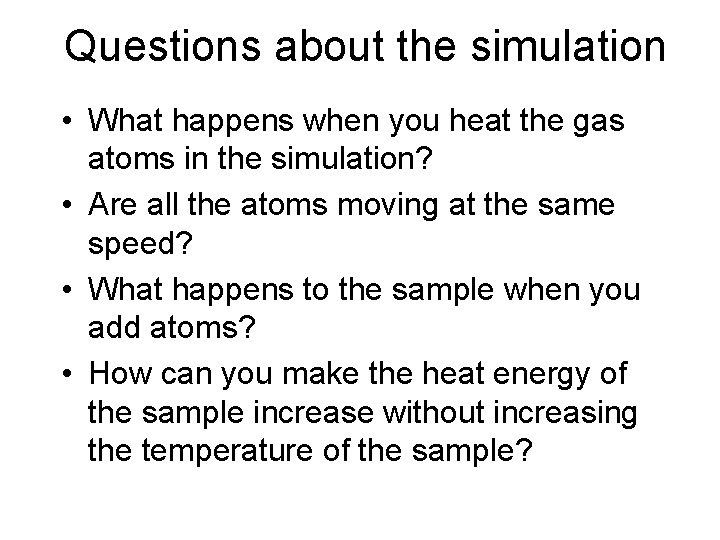 Questions about the simulation

• What happens when you heat the gas atoms in the simulation?
• Are all the atoms moving at the same speed?
• What happens to the sample when you add atoms?
• How can you make the heat energy of the sample increase without increasing the temperature of the sample?